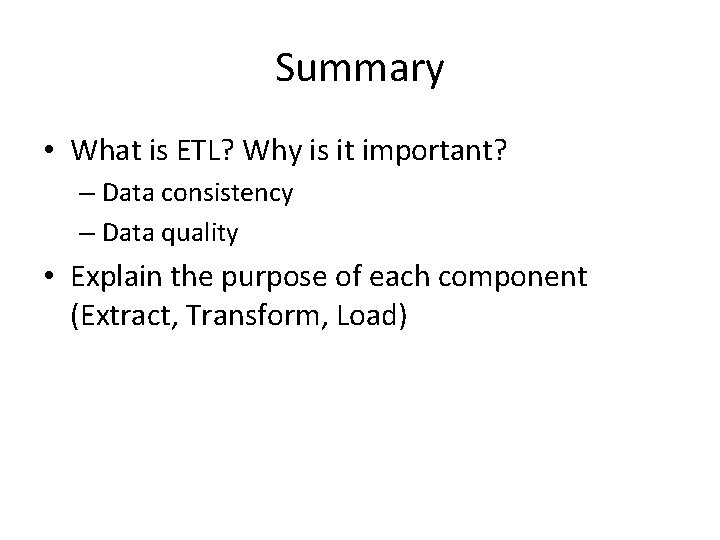 Summary

• What is ETL? Why is it important?
– Data consistency
– Data quality
• Explain the purpose of each component (Extract, Transform, Load)